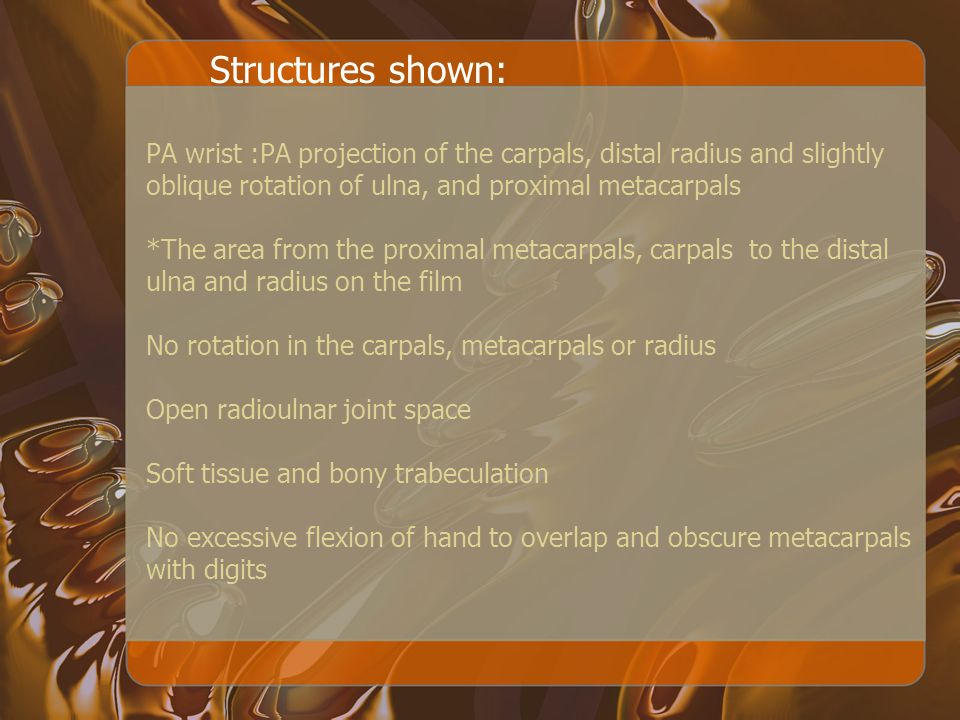 Structures shown:

PA wrist :PA projection of the carpals, distal radius and slightly oblique rotation of ulna, and proximal metacarpals

*The area from the proximal metacarpals, carpals  to the distal ulna and radius on the film

No rotation in the carpals, metacarpals or radius

Open radioulnar joint space

Soft tissue and bony trabeculation

No excessive flexion of hand to overlap and obscure metacarpals with digits